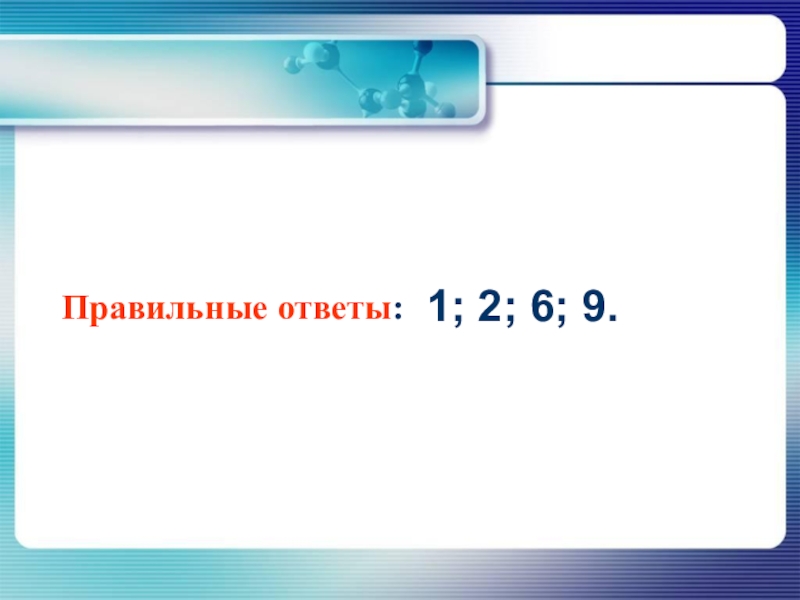 Правильные ответы: 1; 2; 6; 9.